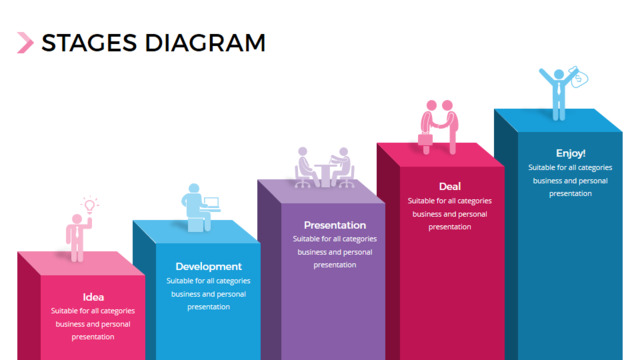 STAGES DIAGRAM

Idea
Suitable for all categories business and personal presentation

Development
Suitable for all categories business and personal presentation

Presentation
Suitable for all categories business and personal presentation

Deal
Suitable for all categories business and personal presentation

Enjoy!
Suitable for all categories business and personal presentation